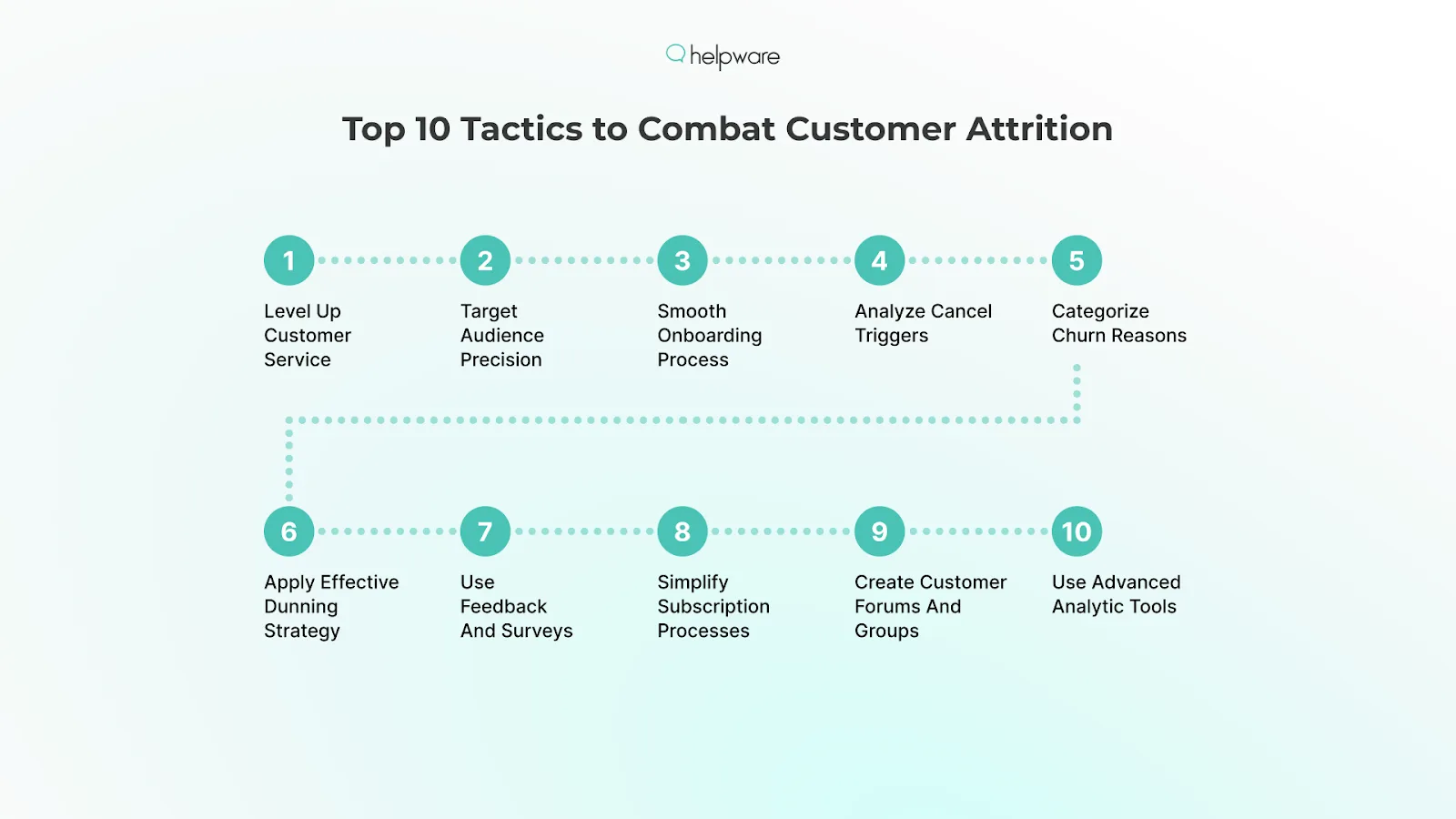 helpware

Top 10 Tactics to Combat Customer Attrition

1
Level Up Customer Service

2
Target Audience Precision

3
Smooth Onboarding Process

4
Analyze Cancel Triggers

5
Categorize Churn Reasons

6
Apply Effective Dunning Strategy

7
Use Feedback And Surveys

8
Simplify Subscription Processes

9
Create Customer Forums And Groups

10
Use Advanced Analytic Tools